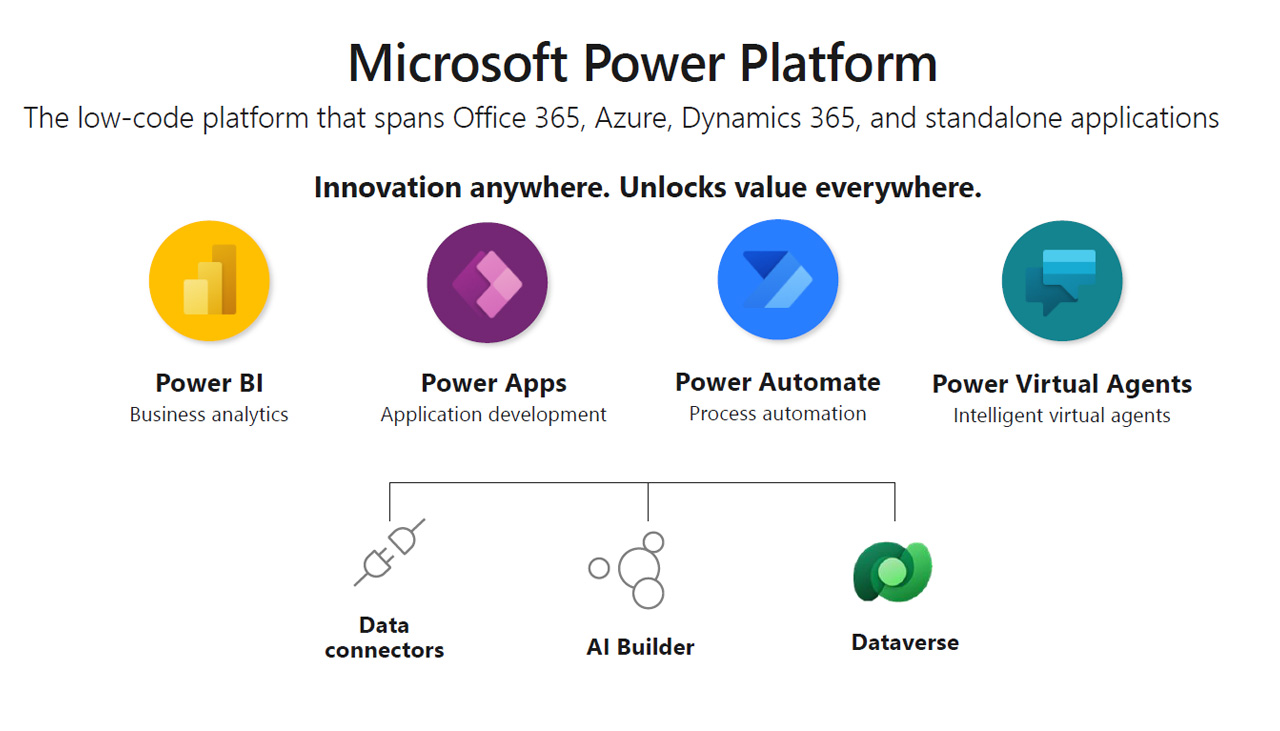 Microsoft Power Platform

The low-code platform that spans Office 365, Azure, Dynamics 365, and standalone applications

Innovation anywhere. Unlocks value everywhere.

Power BI
Business analytics

Power Apps
Application development

Power Automate
Process automation

Power Virtual Agents
Intelligent virtual agents

Data connectors

AI Builder

Dataverse